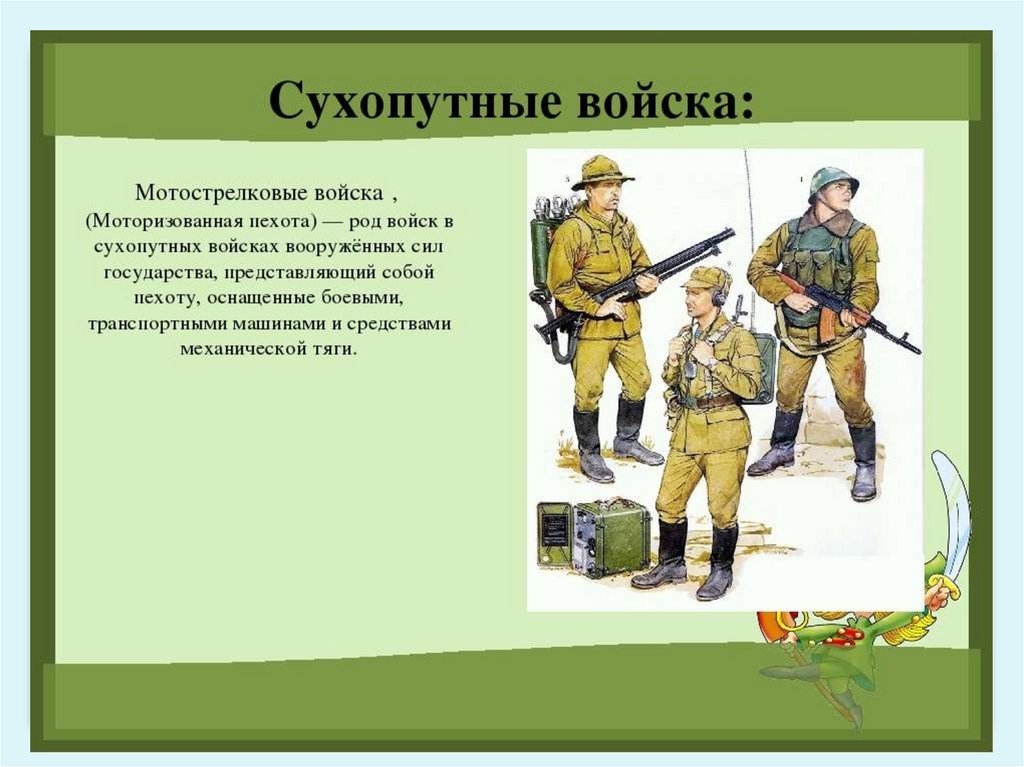 Сухопутные войска:

Мотострелковые войска , (Моторизованная пехота) — род войск в сухопутных войсках вооружённых сил государства, представляющий собой пехоту, оснащенные боевыми, транспортными машинами и средствами механической тяги.